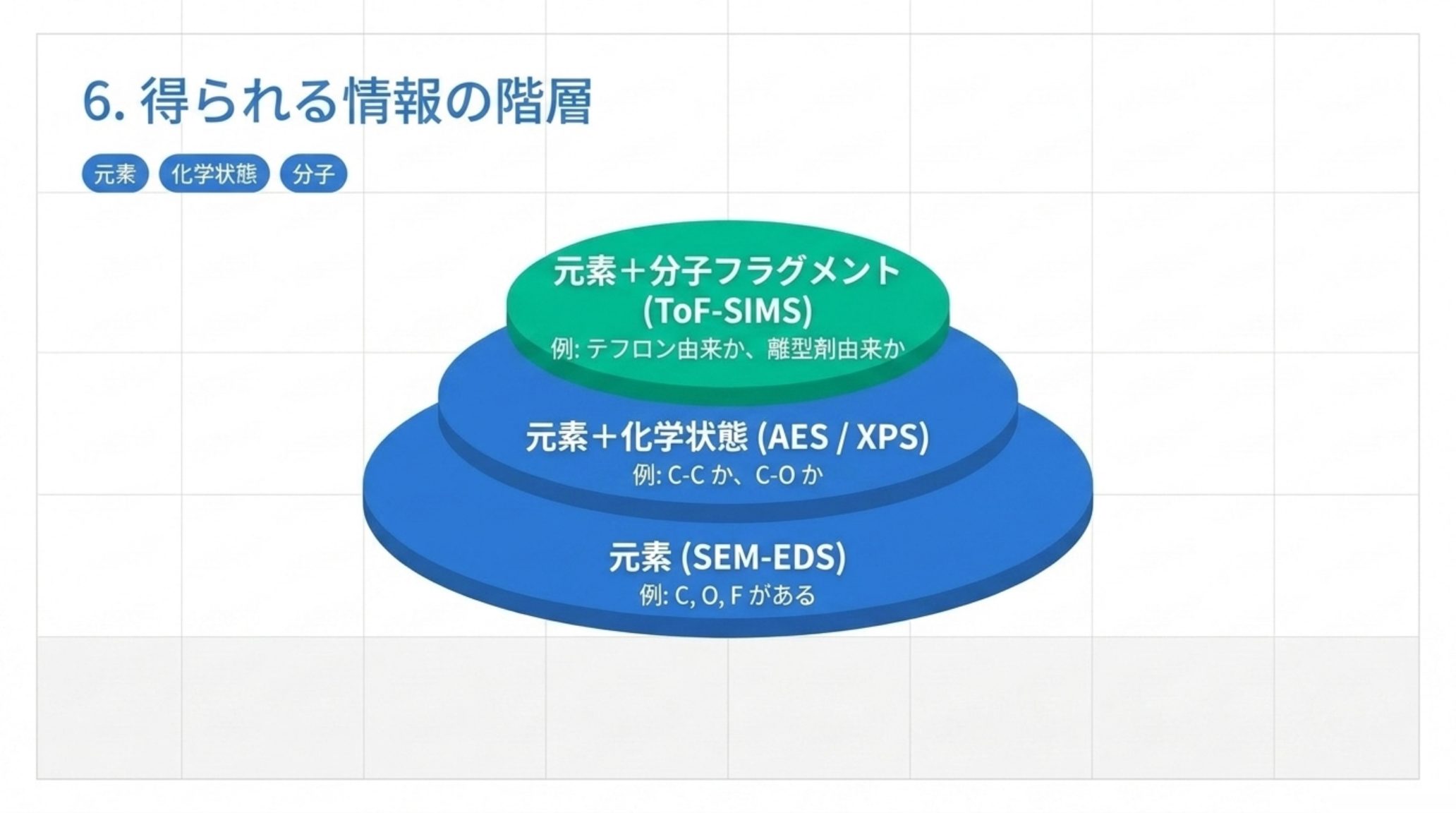 6. 得られる情報の階層

元素 化学状態 分子

元素＋分子フラグメント (ToF-SIMS)
例: テフロン由来か、離型剤由来か

元素＋化学状態 (AES / XPS)
例: C-C か、C-O か

元素 (SEM-EDS)
例: C, O, F がある